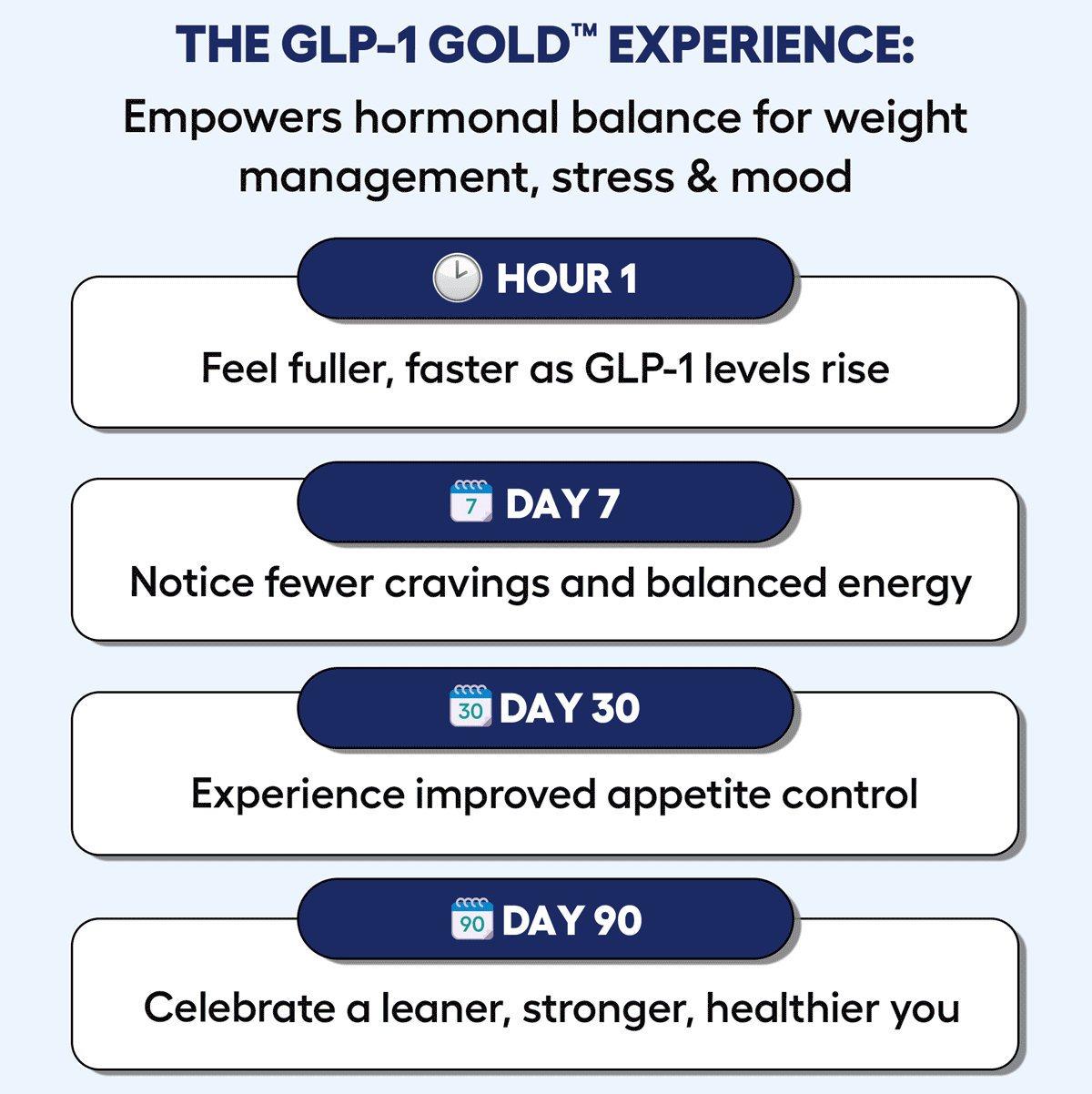 THE GLP-1 GOLD™ EXPERIENCE:

Empowers hormonal balance for weight management, stress & mood

HOUR 1

Feel fuller, faster as GLP-1 levels rise

7 DAY 7

Notice fewer cravings and balanced energy

30 DAY 30

Experience improved appetite control

90 DAY 90

Celebrate a leaner, stronger, healthier you